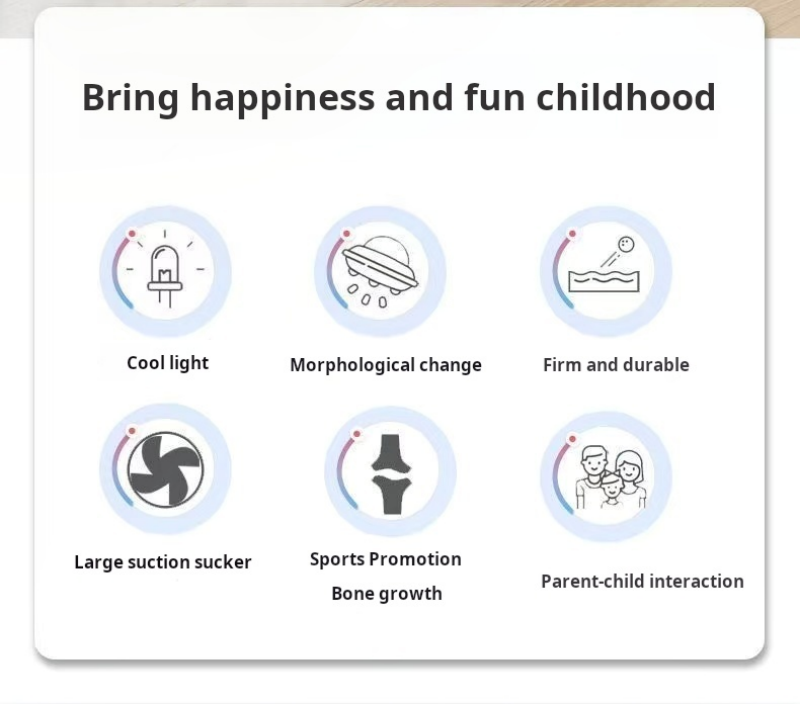 Bring happiness and fun childhood

Cool light

Morphological change

Firm and durable

Large suction sucker

Sports Promotion
Bone growth

Parent-child interaction